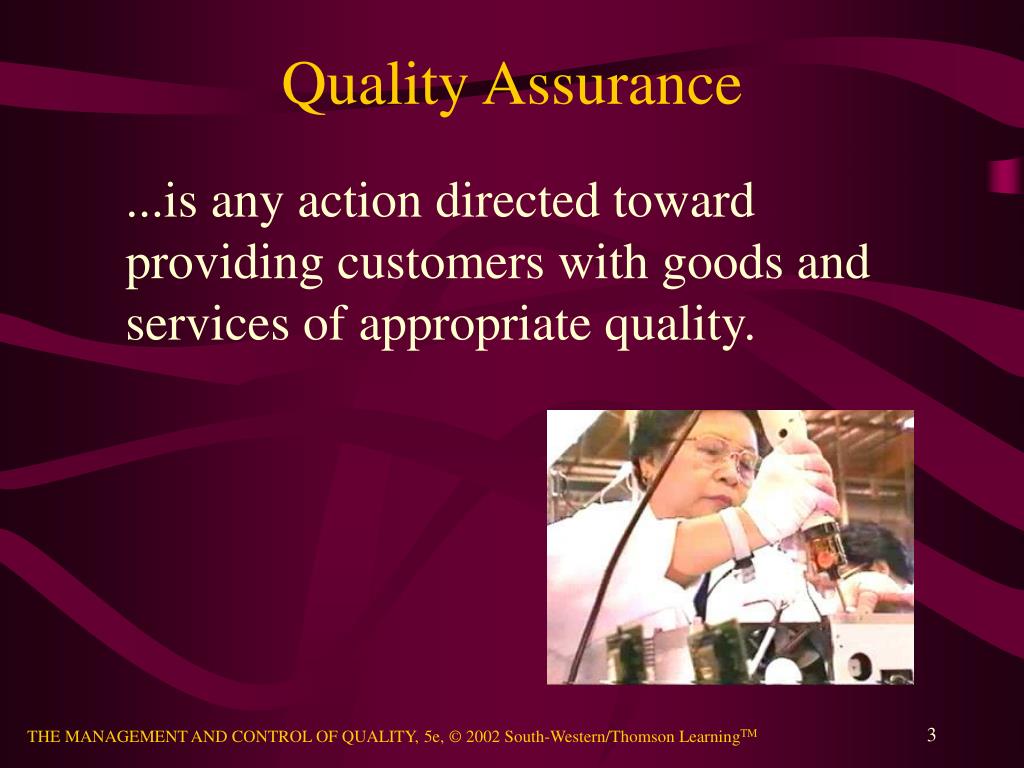 Quality Assurance

...is any action directed toward providing customers with goods and services of appropriate quality.

THE MANAGEMENT AND CONTROL OF QUALITY, 5e, © 2002 South-Western/Thomson Learning$^{TM}$

3